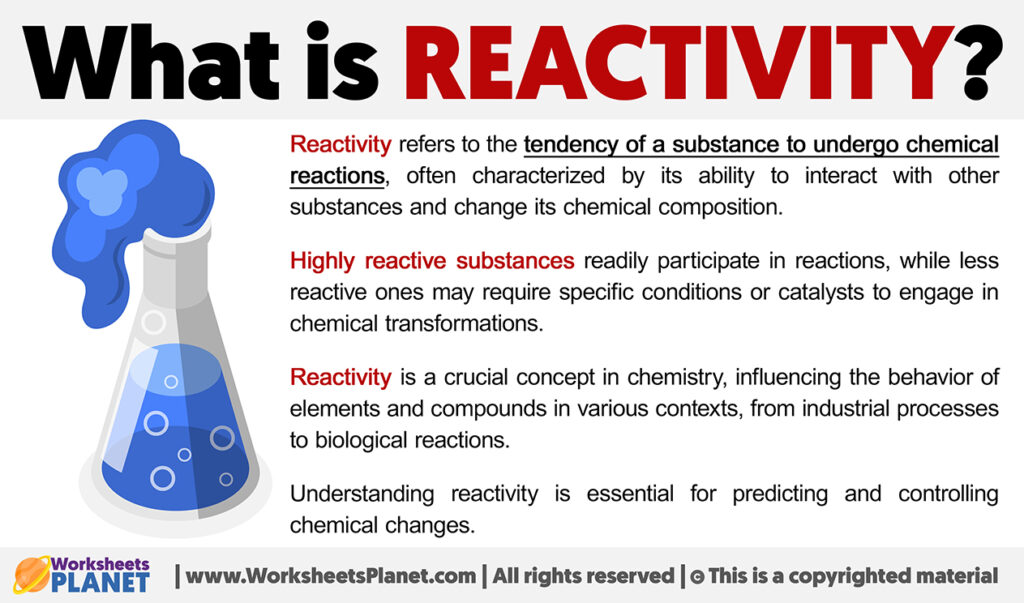 What is REACTIVITY?

Reactivity refers to the tendency of a substance to undergo chemical reactions, often characterized by its ability to interact with other substances and change its chemical composition.

Highly reactive substances readily participate in reactions, while less reactive ones may require specific conditions or catalysts to engage in chemical transformations.

Reactivity is a crucial concept in chemistry, influencing the behavior of elements and compounds in various contexts, from industrial processes to biological reactions.

Understanding reactivity is essential for predicting and controlling chemical changes.

Worksheets PLANET | www.WorksheetsPlanet.com | All rights reserved | © This is a copyrighted material